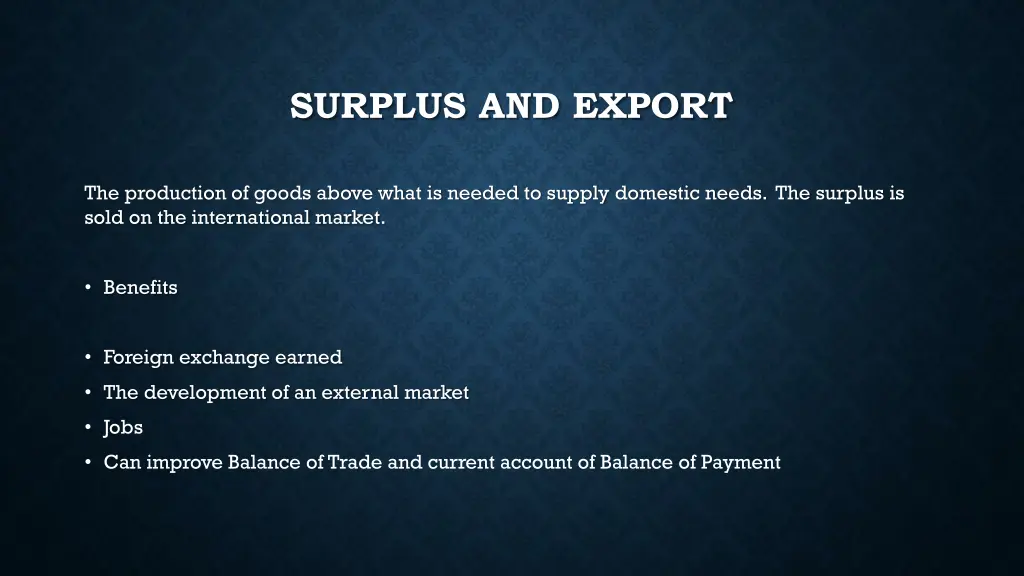 SURPLUS AND EXPORT

The production of goods above what is needed to supply domestic needs. The surplus is sold on the international market.

• Benefits

• Foreign exchange earned
• The development of an external market
• Jobs
• Can improve Balance of Trade and current account of Balance of Payment